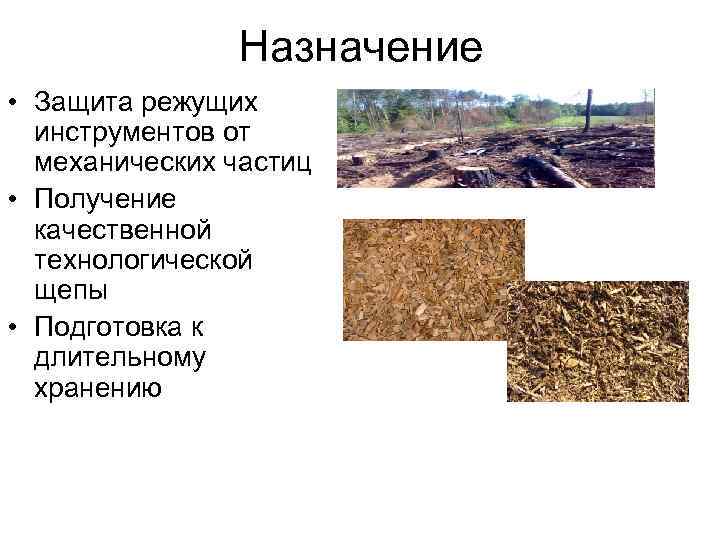 Назначение

• Защита режущих инструментов от механических частиц
• Получение качественной технологической щепы
• Подготовка к длительному хранению